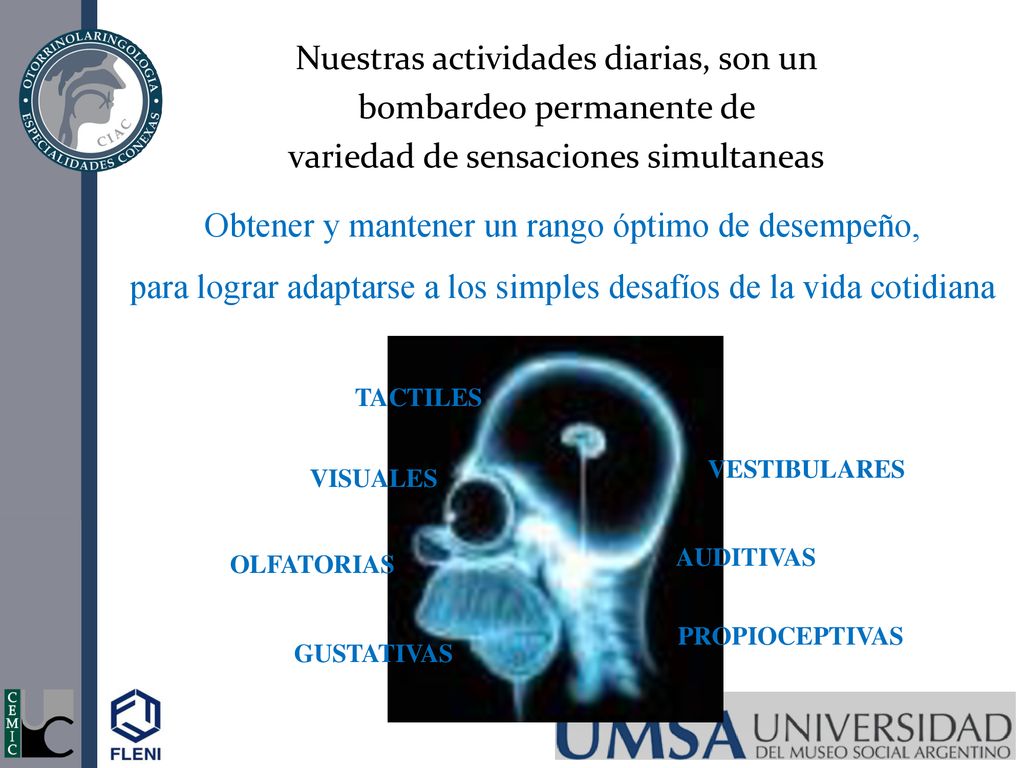 OTORRINOLARINGOLOGIA
ESPECIALIDADES CONEXAS
CIAC

Nuestras actividades diarias, son un bombardeo permanente de variedad de sensaciones simultaneas

Obtener y mantener un rango óptimo de desempeño, para lograr adaptarse a los simples desafíos de la vida cotidiana

TACTILES

VISUALES

OLFATORIAS

GUSTATIVAS

VESTIBULARES

AUDITIVAS

PROPIOCEPTIVAS

CEMIC

FLENI

UMSA UNIVERSIDAD DEL MUSEO SOCIAL ARGENTINO